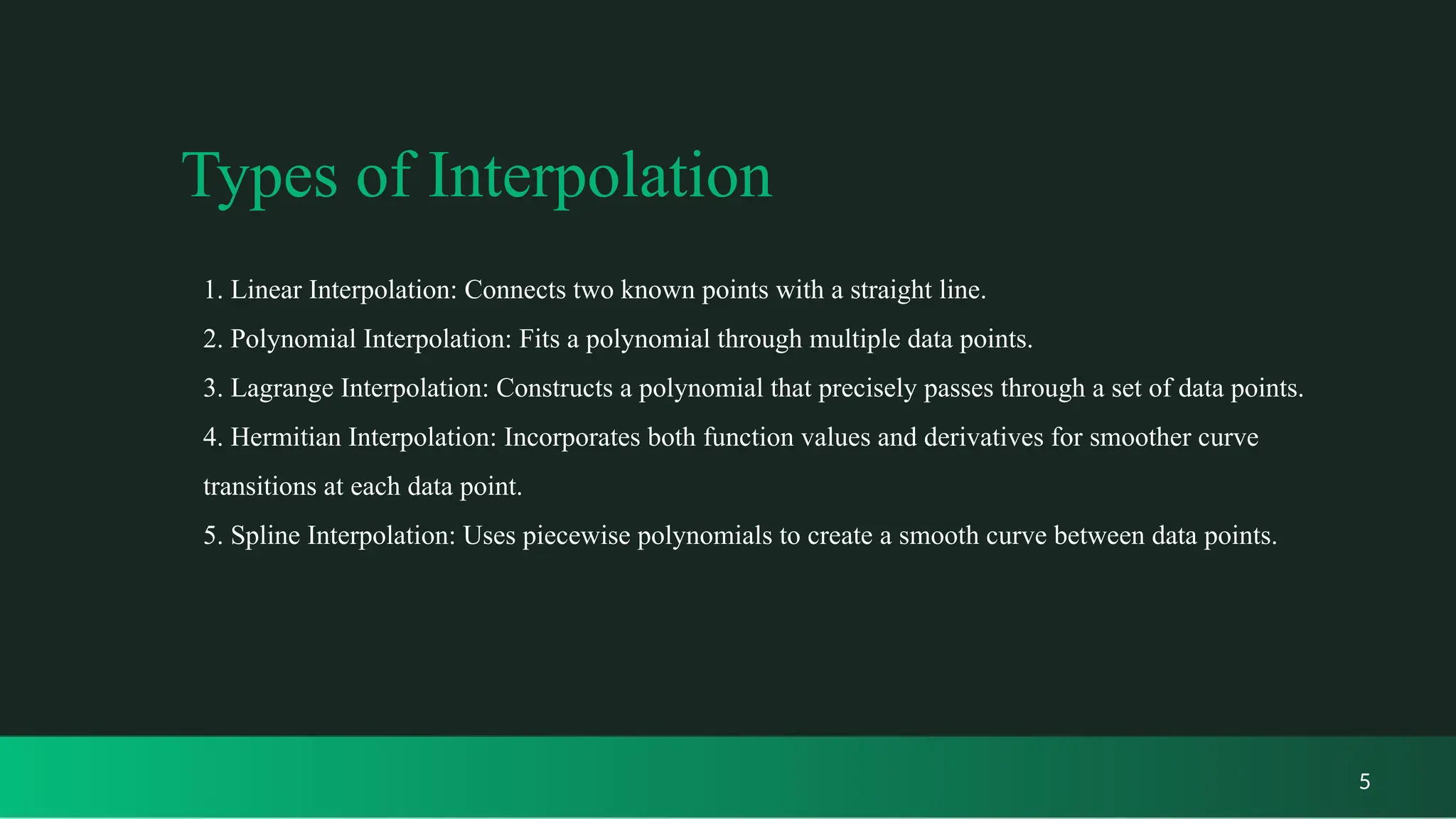 Types of Interpolation

1. Linear Interpolation: Connects two known points with a straight line.

2. Polynomial Interpolation: Fits a polynomial through multiple data points.

3. Lagrange Interpolation: Constructs a polynomial that precisely passes through a set of data points.

4. Hermitian Interpolation: Incorporates both function values and derivatives for smoother curve transitions at each data point.

5. Spline Interpolation: Uses piecewise polynomials to create a smooth curve between data points.

5